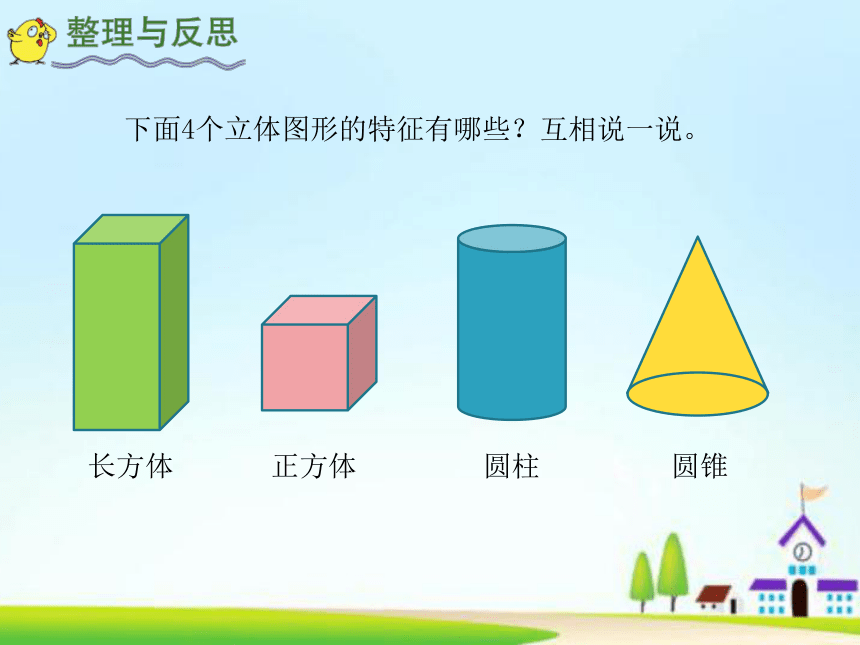 整理与反思

下面4个立体图形的特征有哪些？互相说一说。

长方体

正方体

圆柱

圆锥